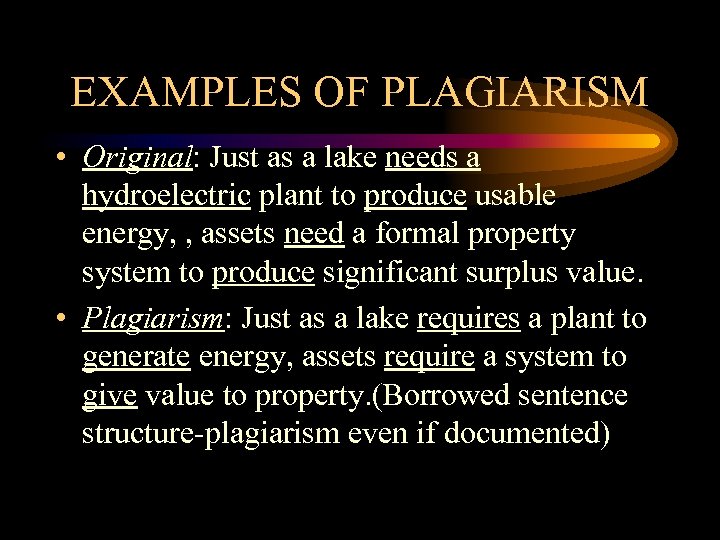 EXAMPLES OF PLAGIARISM

• Original: Just as a lake needs a hydroelectric plant to produce usable energy, , assets need a formal property system to produce significant surplus value.

• Plagiarism: Just as a lake requires a plant to generate energy, assets require a system to give value to property.(Borrowed sentence structure-plagiarism even if documented)